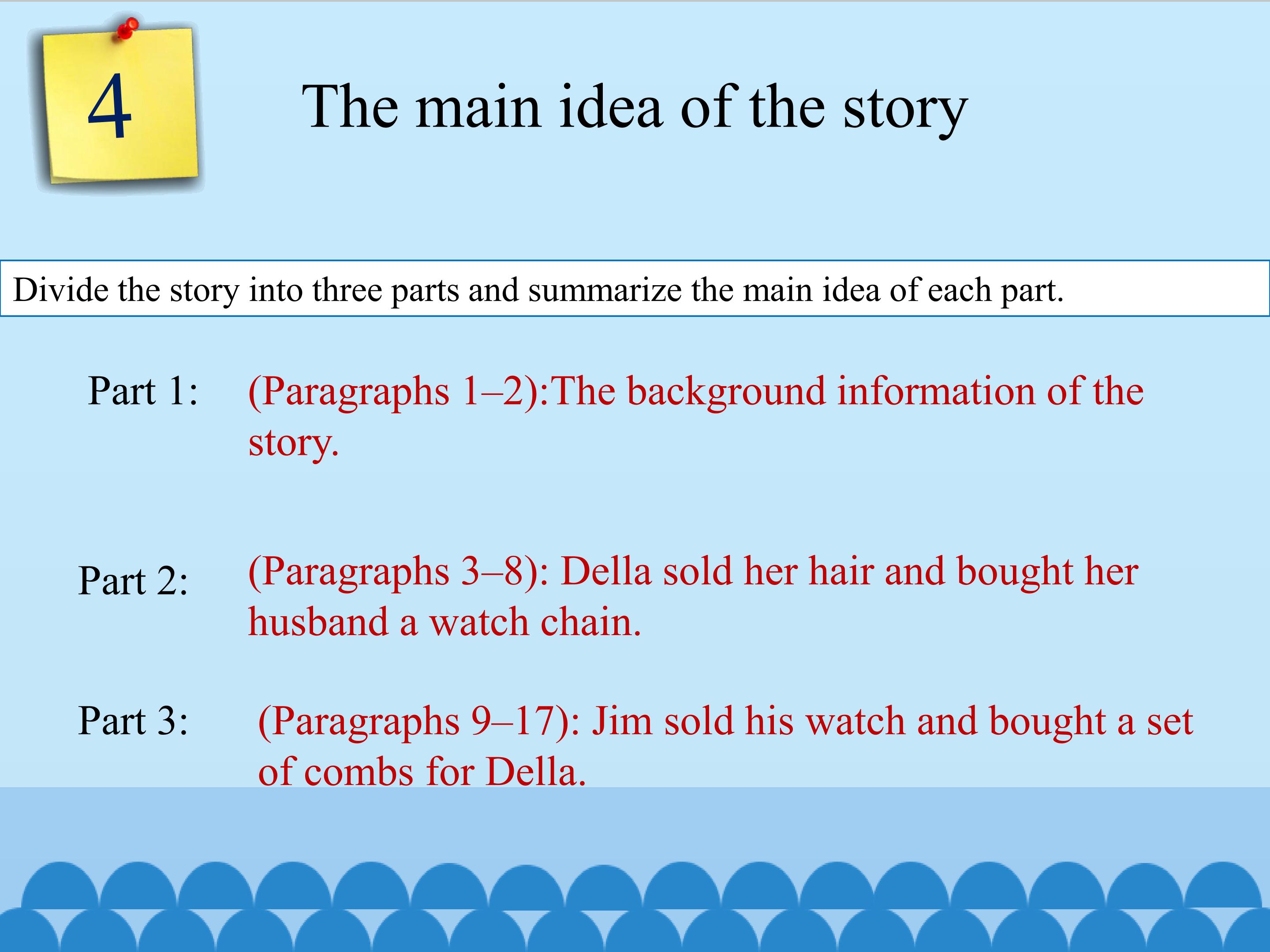 4

The main idea of the story

Divide the story into three parts and summarize the main idea of each part.

Part 1: (Paragraphs 1–2):The background information of the story.

Part 2: (Paragraphs 3–8): Della sold her hair and bought her husband a watch chain.

Part 3: (Paragraphs 9–17): Jim sold his watch and bought a set of combs for Della.